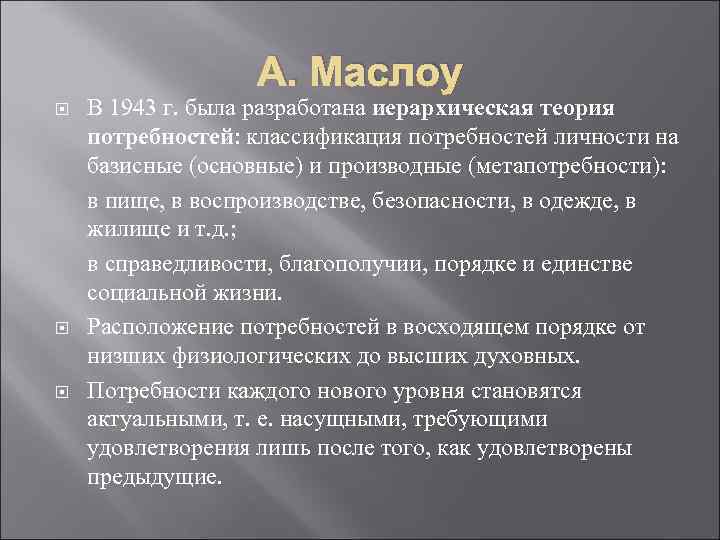 А. Маслоу

В 1943 г. была разработана иерархическая теория потребностей: классификация потребностей личности на базисные (основные) и производные (метапотребности):

в пище, в воспроизводстве, безопасности, в одежде, в жилище и т.д.;

в справедливости, благополучии, порядке и единстве социальной жизни.

Расположение потребностей в восходящем порядке от низших физиологических до высших духовных.

Потребности каждого нового уровня становятся актуальными, т. е. насущными, требующими удовлетворения лишь после того, как удовлетворены предыдущие.